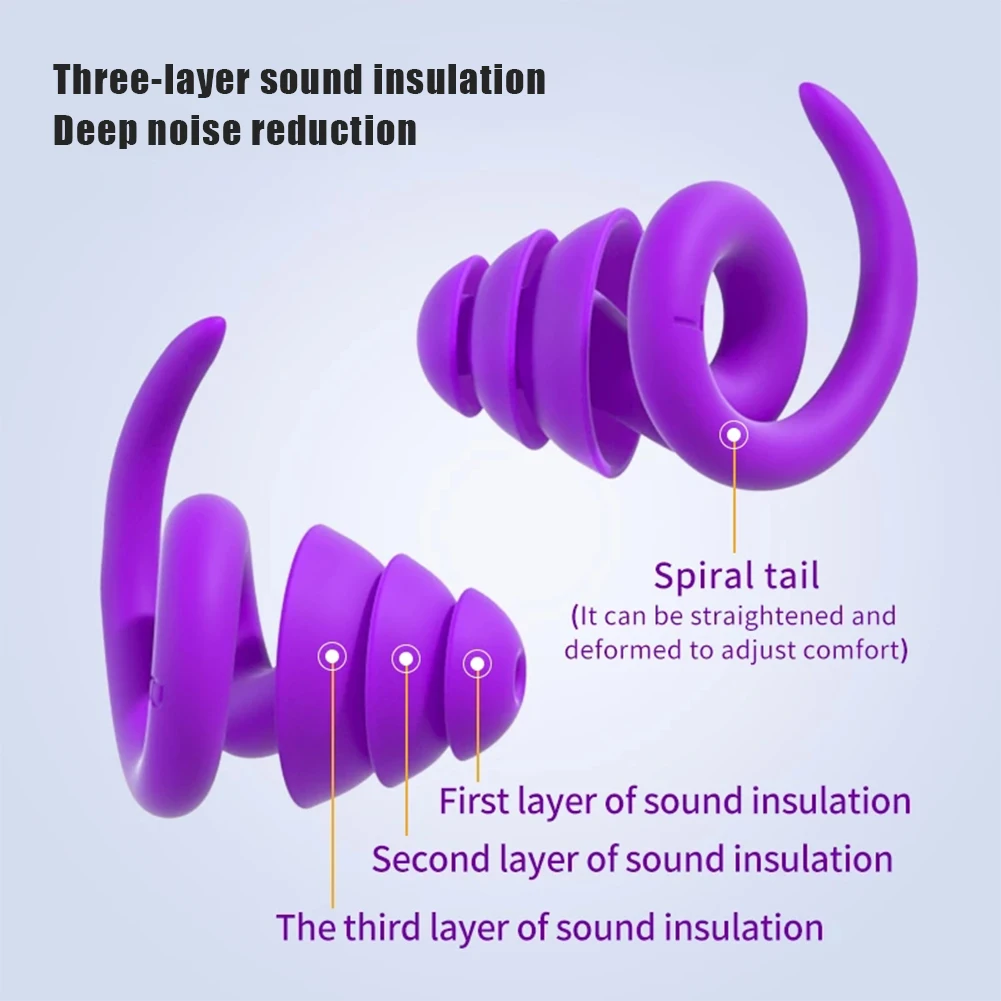 Three-layer sound insulation
Deep noise reduction

Spiral tail
(It can be straightened and deformed to adjust comfort)

First layer of sound insulation
Second layer of sound insulation
The third layer of sound insulation